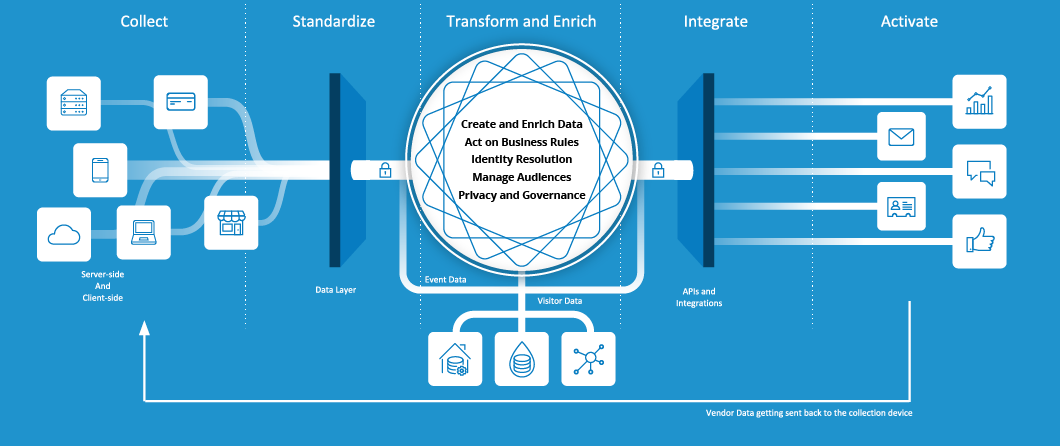 Collect

Standardize

Transform and Enrich

Integrate

Activate

Create and Enrich Data
Act on Business Rules
Identity Resolution
Manage Audiences
Privacy and Governance

Server-side
And
Client-side

Data Layer

Event Data

Visitor Data

APIs and Integrations

Vendor Data getting sent back to the collection device